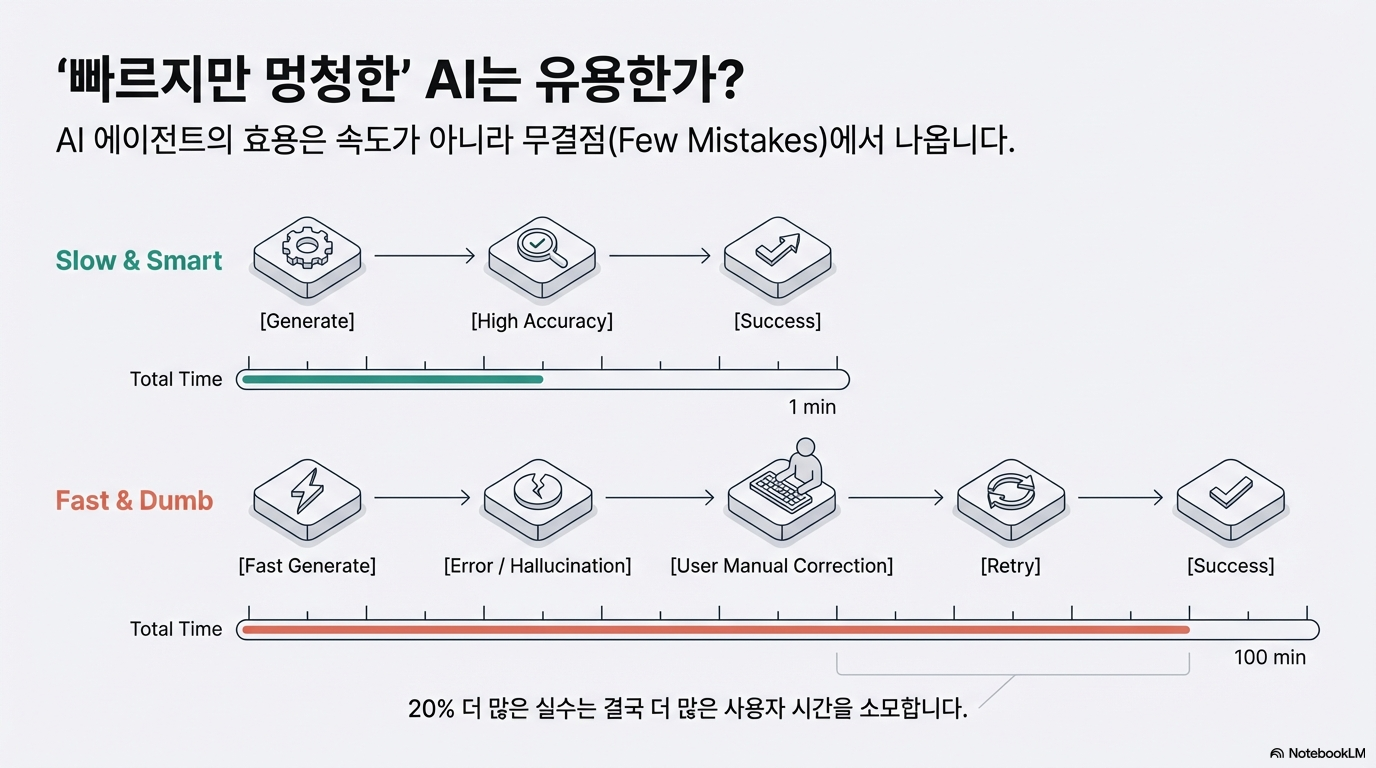 ‘빠르지만 멍청한’ AI는 유용한가?

AI 에이전트의 효용은 속도가 아니라 무결점(Few Mistakes)에서 나옵니다.

Slow & Smart

[Generate]

[High Accuracy]

[Success]

Total Time

1 min

Fast & Dumb

[Fast Generate]

[Error / Hallucination]

[User Manual Correction]

[Retry]

[Success]

Total Time

100 min

20% 더 많은 실수는 결국 더 많은 사용자 시간을 소모합니다.

NotebookLM